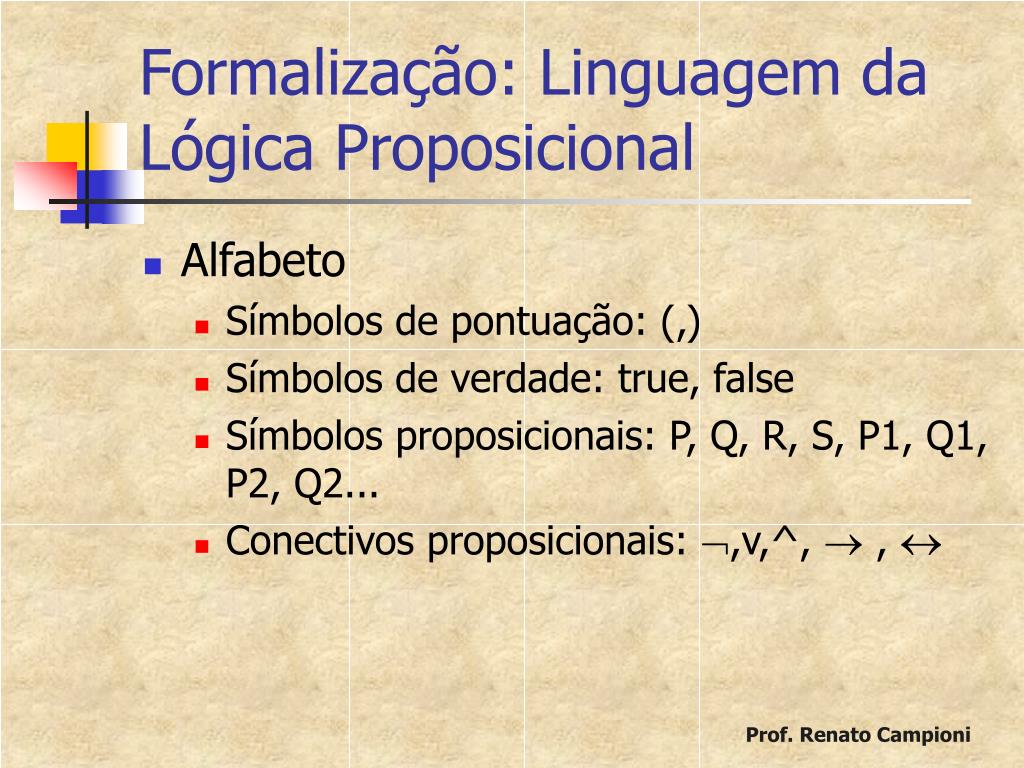 Formalização: Linguagem da Lógica Proposicional

Alfabeto
Símbolos de pontuação: (,)
Símbolos de verdade: true, false
Símbolos proposicionais: P, Q, R, S, P1, Q1, P2, Q2...
Conectivos proposicionais: $\neg$,v,^, $\rightarrow$ , $\leftrightarrow$

Prof. Renato Campioni